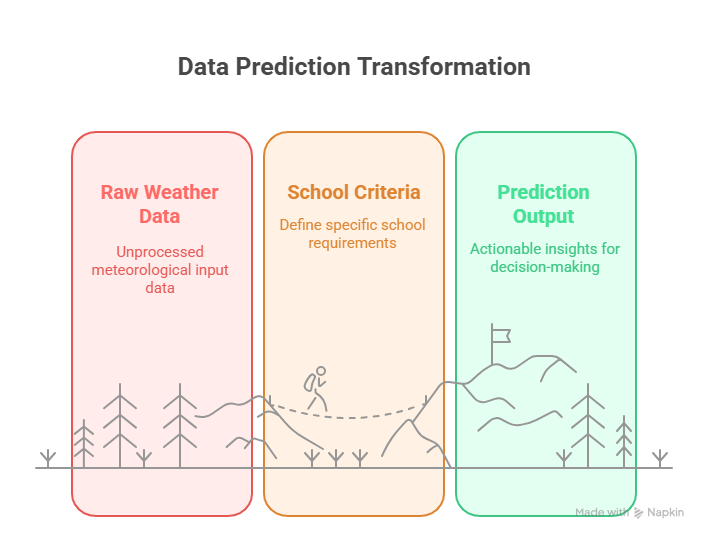 Data Prediction Transformation

Raw Weather Data

Unprocessed meteorological input data

School Criteria

Define specific school requirements

Prediction Output

Actionable insights for decision-making

Made with Napkin